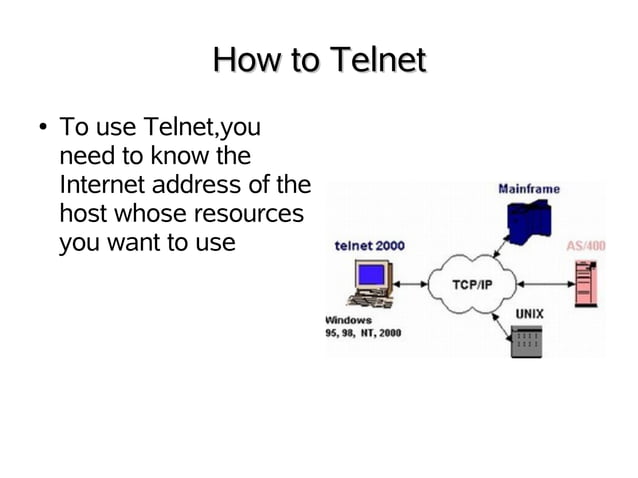 How to Telnet

• To use Telnet,you need to know the Internet address of the host whose resources you want to use

Mainframe

telnet 2000

AS/400

TCP/IP

UNIX

Windows
95, 98, NT, 2000